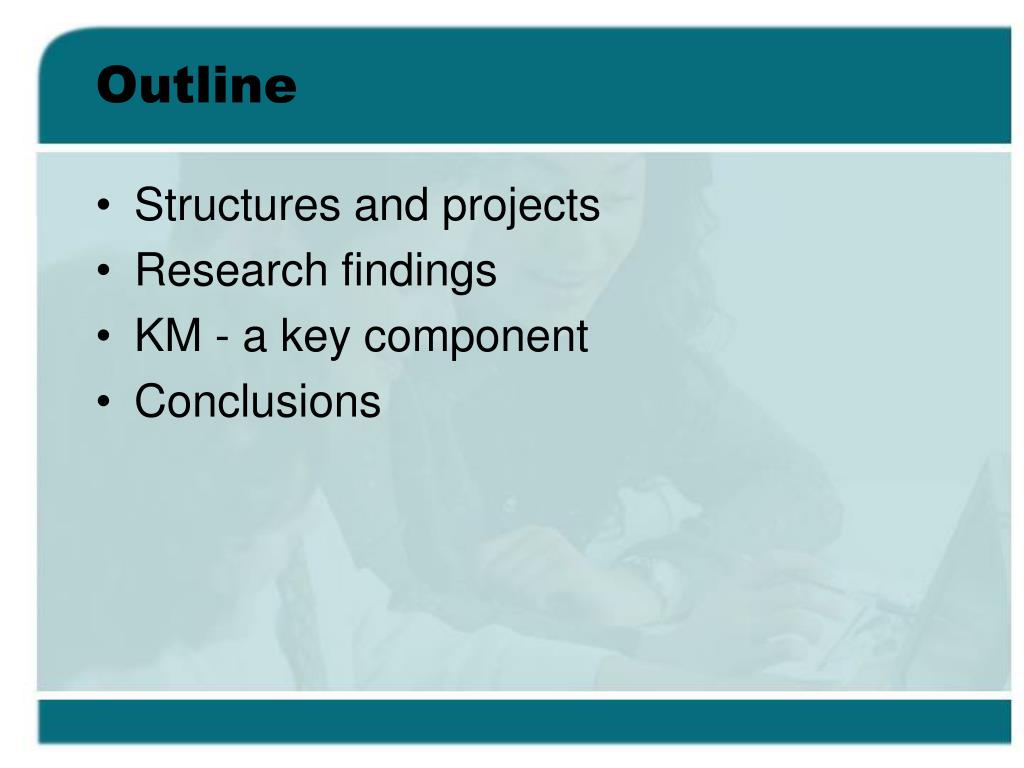 Outline

• Structures and projects
• Research findings
• KM - a key component
• Conclusions